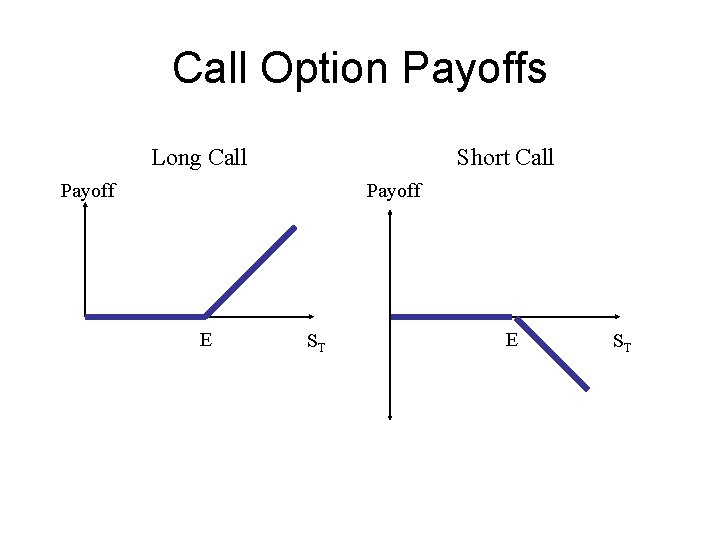 Call Option Payoffs

Long Call

Payoff

E

$S_T$

Short Call

Payoff

E

$S_T$